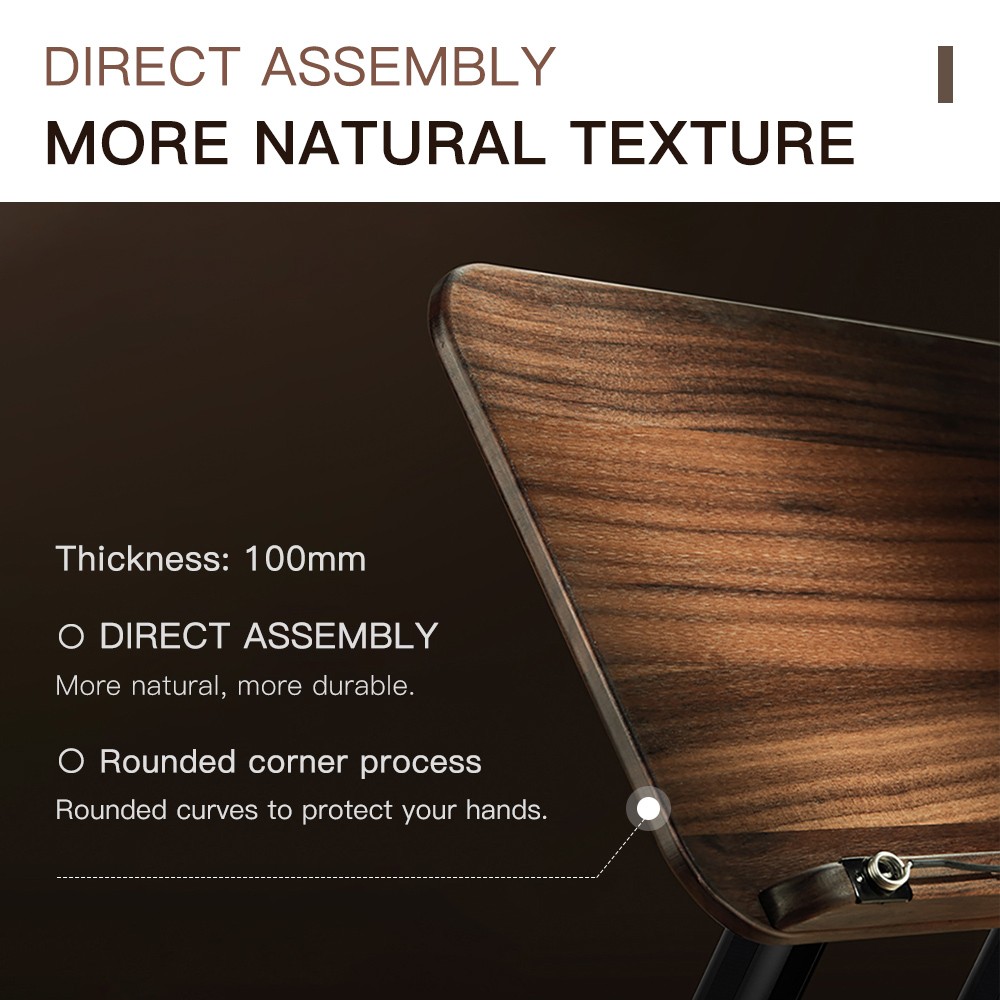 DIRECT ASSEMBLY
MORE NATURAL TEXTURE

Thickness: 100mm

○ DIRECT ASSEMBLY
More natural, more durable.

○ Rounded corner process
Rounded curves to protect your hands.